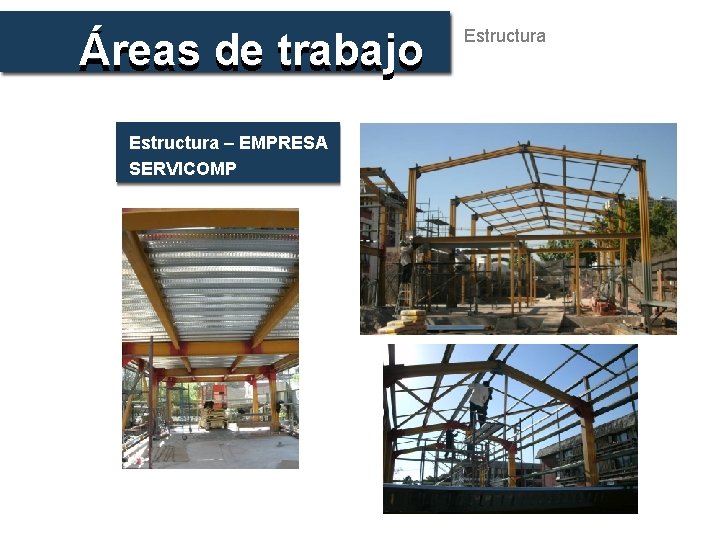 Áreas de trabajo

Estructura

Estructura – EMPRESA SERVICOMP